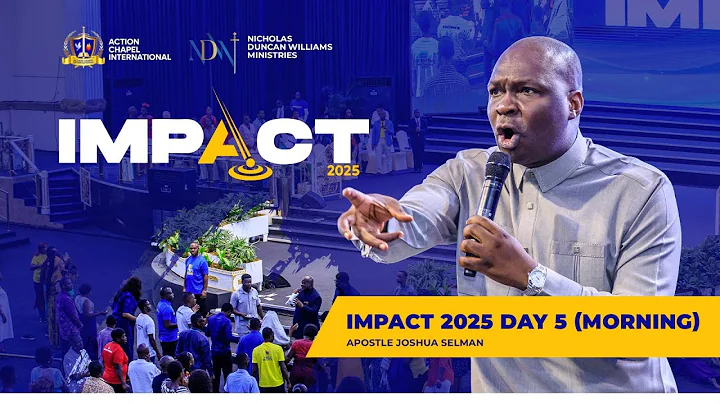 ACTION CHAPEL INTERNATIONAL

NDW NICHOLAS DUNCAN WILLIAMS MINISTRIES

IMPACT 2025

IMPACT 2025 DAY 5 (MORNING)
APOSTLE JOSHUA SELMAN